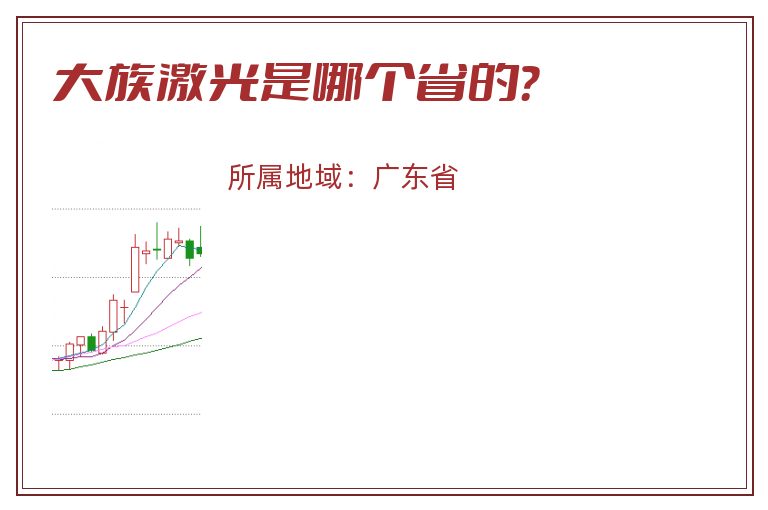 大族激光是哪个省的?

所属地域：广东省